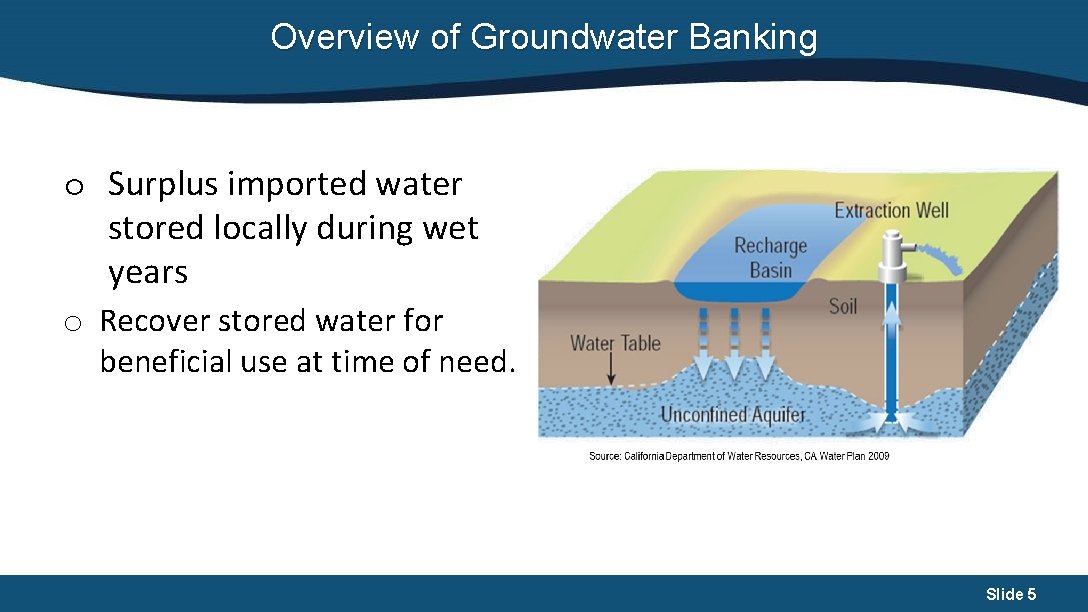 Overview of Groundwater Banking

o Surplus imported water stored locally during wet years

o Recover stored water for beneficial use at time of need.

Extraction Well

Recharge Basin

Soil

Water Table

Unconfined Aquifer

Source: California Department of Water Resources, CA Water Plan 2009

Slide 5